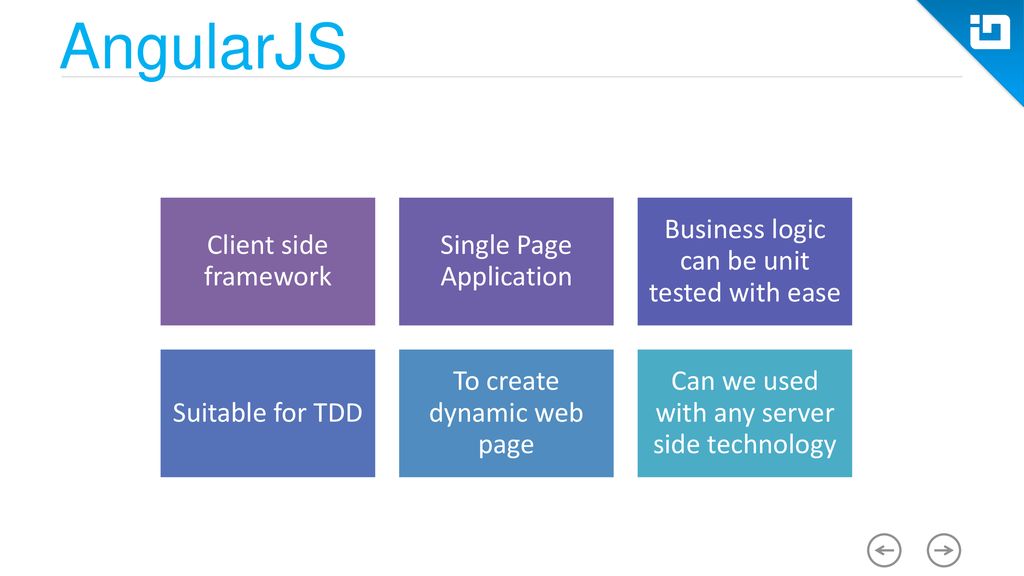 AngularJS

Client side framework

Single Page Application

Business logic can be unit tested with ease

Suitable for TDD

To create dynamic web page

Can we used with any server side technology